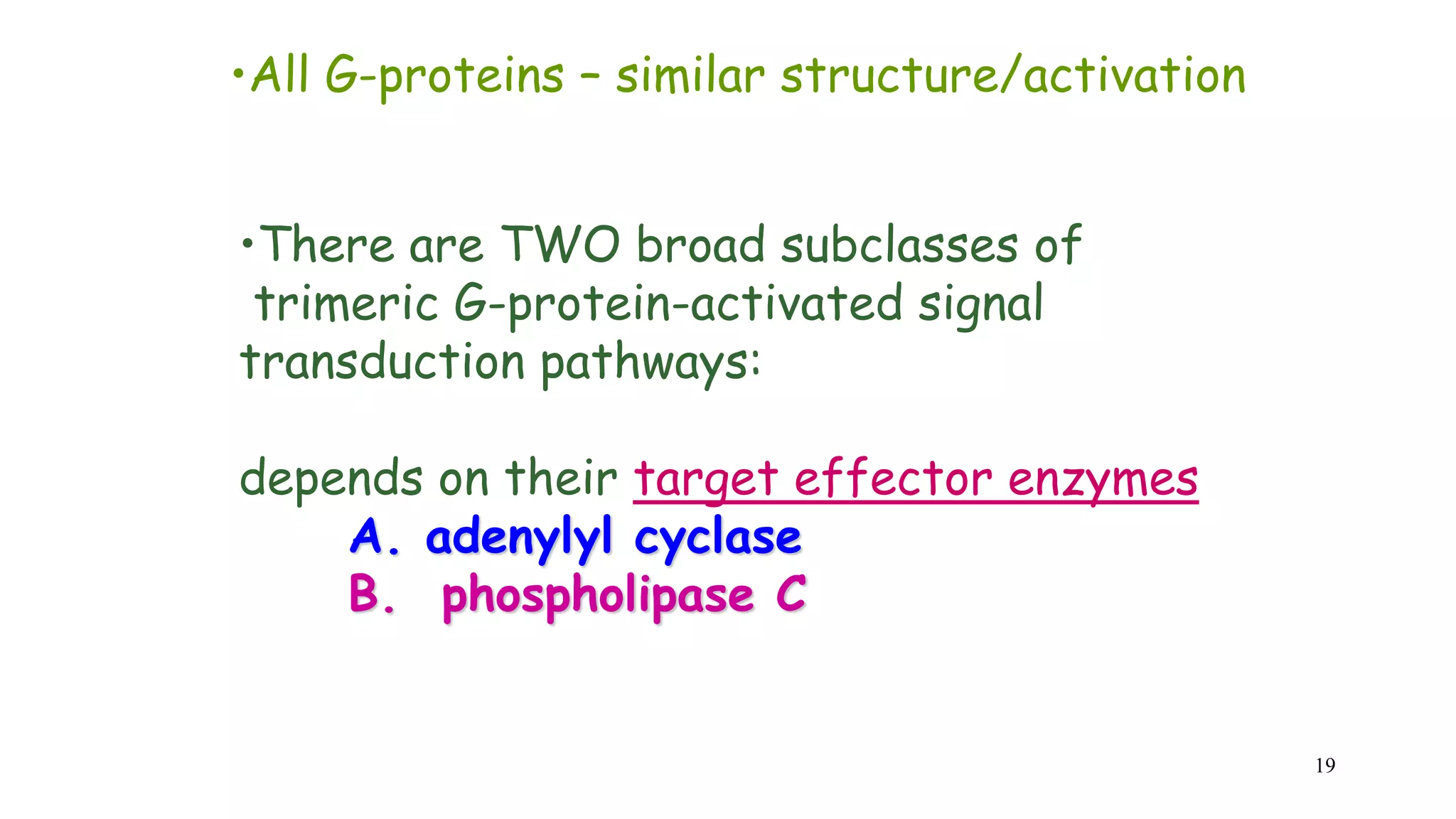 •All G-proteins – similar structure/activation

•There are TWO broad subclasses of trimeric G-protein-activated signal transduction pathways:

depends on their target effector enzymes
A. adenylyl cyclase
B. phospholipase C

19